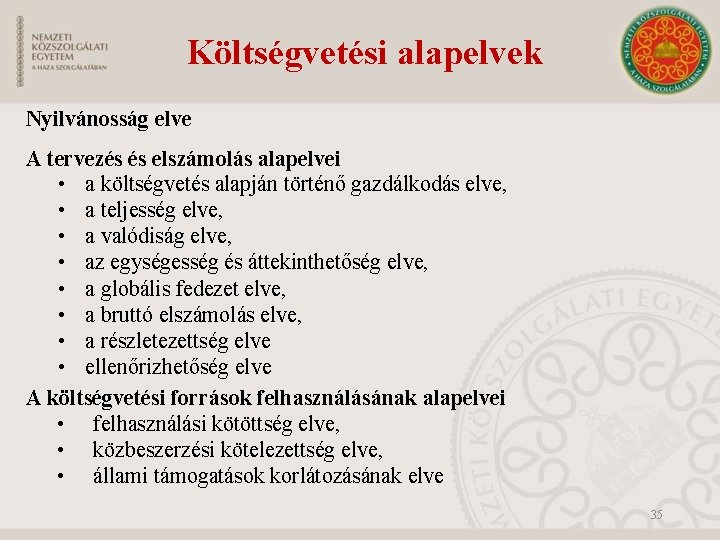 NEMZETI KÖZSZOLGÁLATI EGYETEM
A HAZA SZOLGÁLATÁBAN

Költségvetési alapelvek

NEMZETI KÖZSZOLGÁLATI EGYETEM
A HAZA SZOLGÁLATÁBAN

Nyilvánosság elve

A tervezés és elszámolás alapelvei
• a költségvetés alapján történő gazdálkodás elve,
• a teljesség elve,
• a valódiság elve,
• az egységesség és áttekinthetőség elve,
• a globális fedezet elve,
• a bruttó elszámolás elve,
• a részletezettség elve
• ellenőrizhetőség elve

A költségvetési források felhasználásának alapelvei
• felhasználási kötöttség elve,
• közbeszerzési kötelezettség elve,
• állami támogatások korlátozásának elve

NEMZETI KÖZSZOLGÁLATI EGYETEM

35